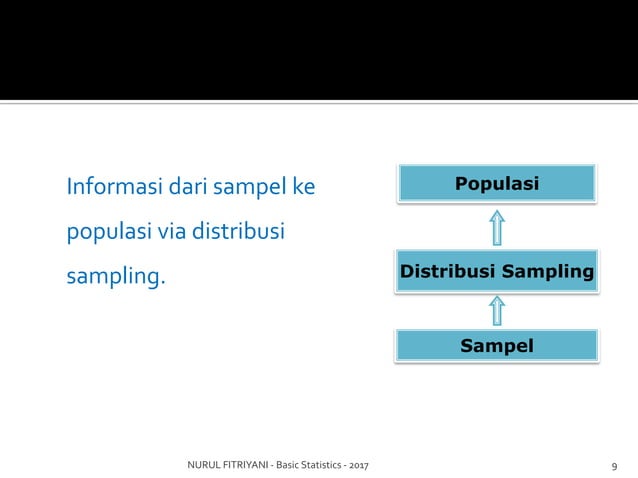 Informasi dari sampel ke populasi via distribusi sampling.

Populasi

Distribusi Sampling

Sampel

NURUL FITRIYANI - Basic Statistics - 2017

9